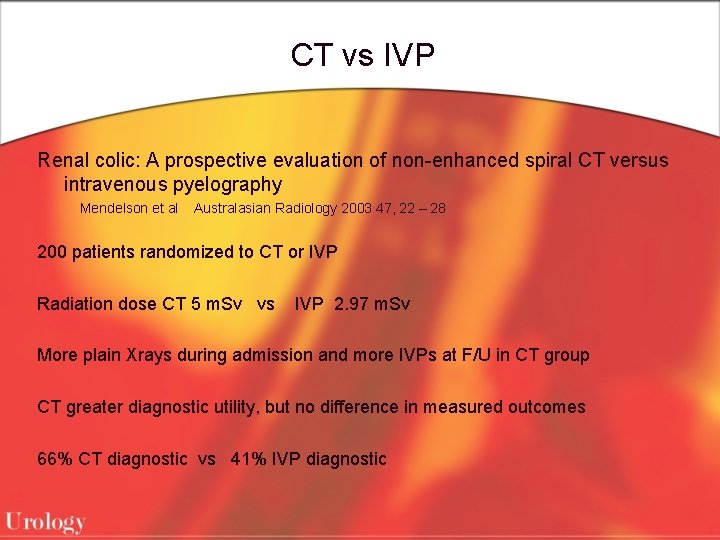 CT vs IVP

Renal colic: A prospective evaluation of non-enhanced spiral CT versus intravenous pyelography

Mendelson et al Australasian Radiology 2003 47, 22 – 28

200 patients randomized to CT or IVP

Radiation dose CT 5 mSv vs IVP 2.97 mSv

More plain Xrays during admission and more IVPs at F/U in CT group

CT greater diagnostic utility, but no difference in measured outcomes

66% CT diagnostic vs 41% IVP diagnostic

Urology